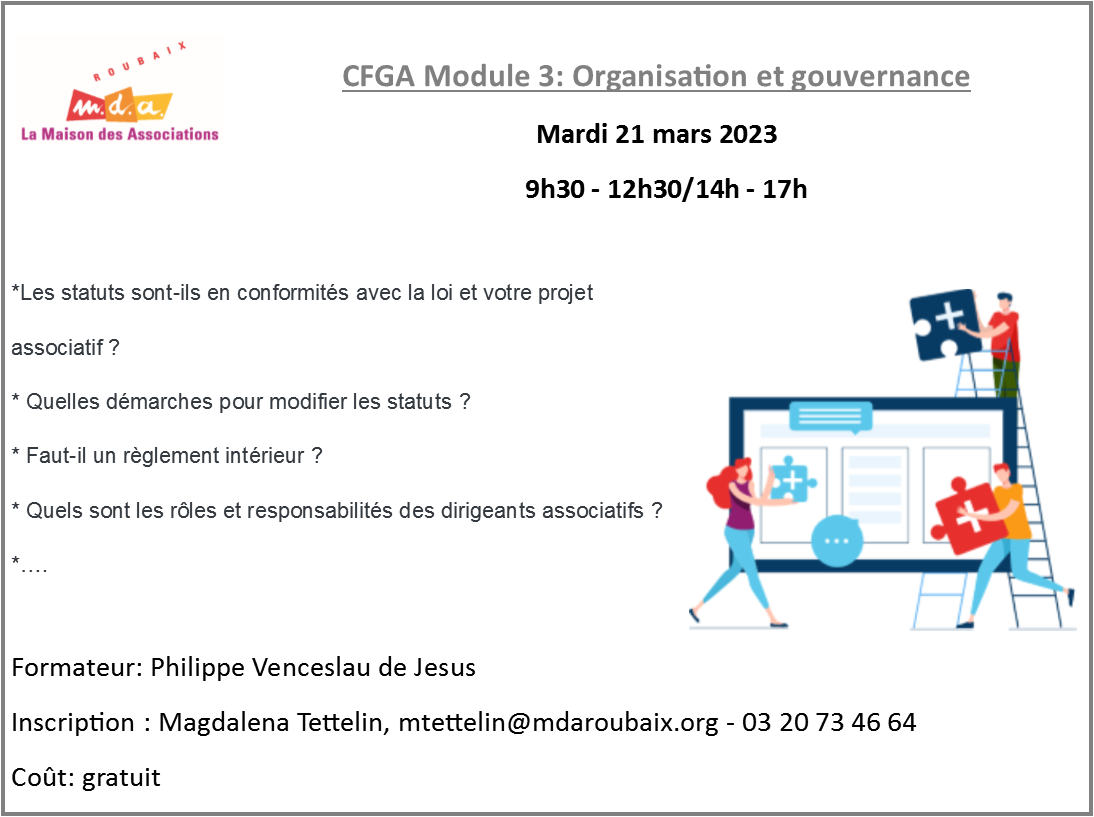 ROUBAIX
m.d.a.
La Maison des Associations

CFGA Module 3: Organisation et gouvernance

Mardi 21 mars 2023

9h30 - 12h30/14h - 17h

*Les statuts sont-ils en conformités avec la loi et votre projet associatif ?

* Quelles démarches pour modifier les statuts ?

* Faut-il un règlement intérieur ?

* Quels sont les rôles et responsabilités des dirigeants associatifs ?

*....

Formateur: Philippe Venceslau de Jesus

Inscription : Magdalena Tettelin, mtettelin@mdaroubaix.org - 03 20 73 46 64

Coût: gratuit